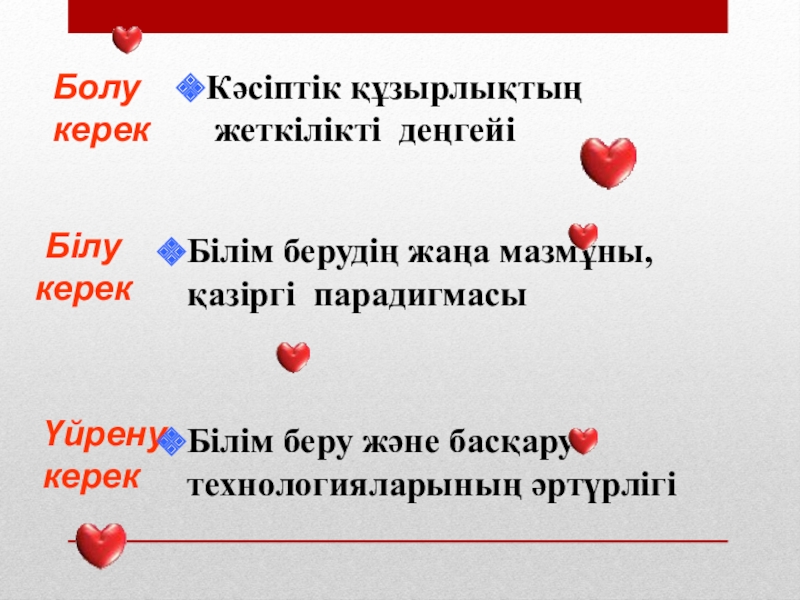 Болу керек

Кәсіптік құзырлықтың жеткілікті деңгейі

Білу керек

Білім берудің жаңа мазмұны, қазіргі парадигмасы

Үйрену керек

Білім беру және басқару технологияларының әртүрлігі